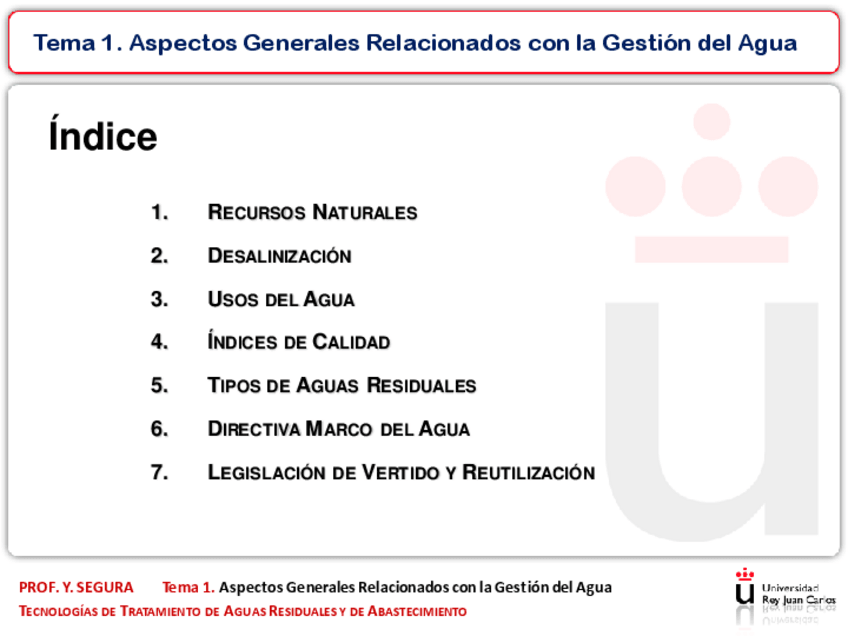 Tema 1. Aspectos Generales Relacionados con la Gestión del Agua

Índice

1. RECURSOS NATURALES
2. DESALINIZACIÓN
3. USOS DEL AGUA
4. ÍNDICES DE CALIDAD
5. TIPOS DE AGUAS RESIDUALES
6. DIRECTIVA MARCO DEL AGUA
7. LEGISLACIÓN DE VERTIDO Y REUTILIZACIÓN

PROF. Y. SEGURA Tema 1. Aspectos Generales Relacionados con la Gestión del Agua
TECNOLOGÍAS DE TRATAMIENTO DE AGUAS RESIDUALES Y DE ABASTECIMIENTO

Universidad Rey Juan Carlos